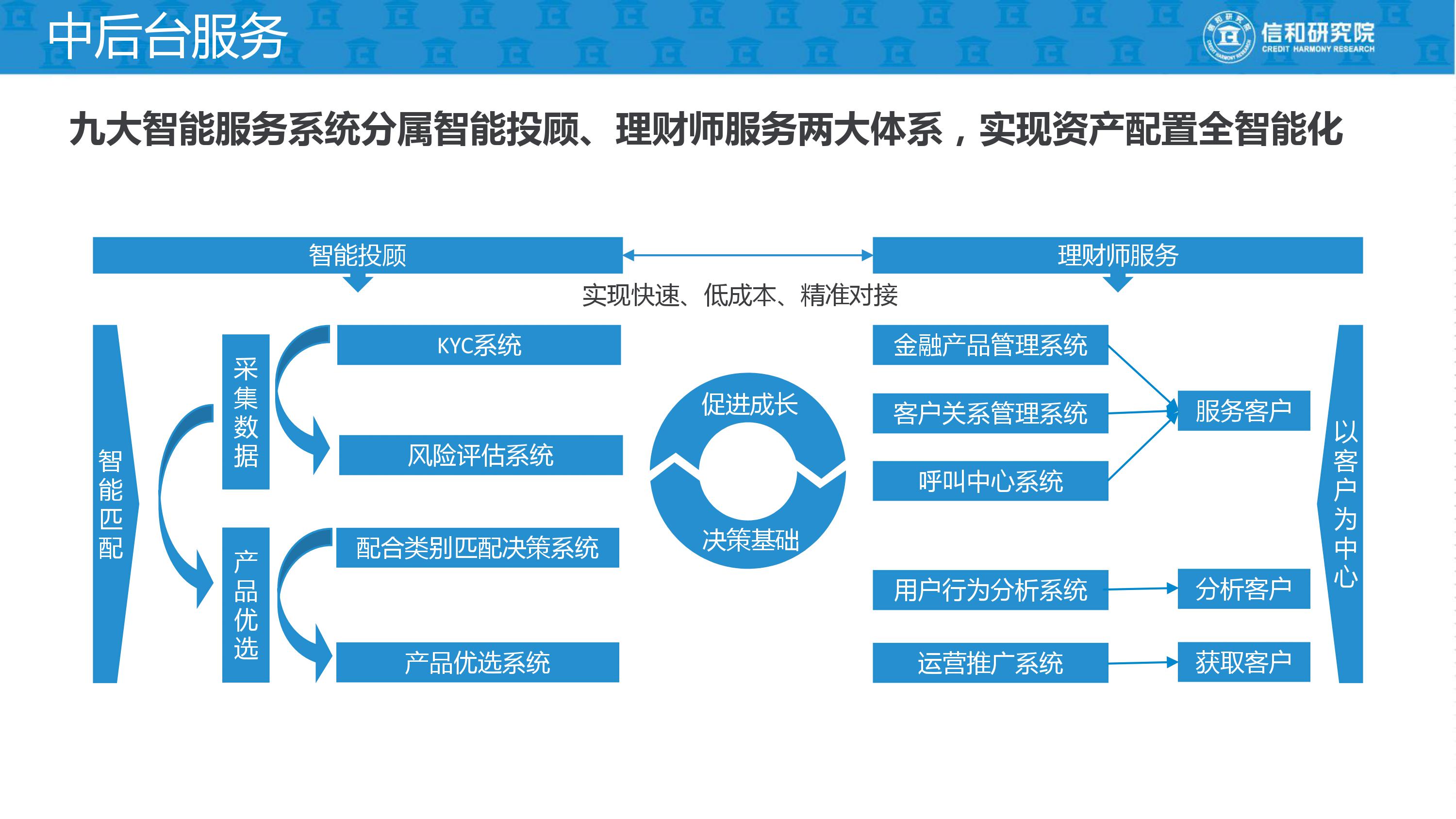 中后台服务

信和研究院
CREDIT HARMONY RESEARCH

九大智能服务系统分属智能投顾、理财师服务两大体系，实现资产配置全智能化

智能投顾

理财师服务

实现快速、低成本、精准对接

智能匹配

采集数据

KYC系统

风险评估系统

产品优选

配合类别匹配决策系统

产品优选系统

促进成长

决策基础

金融产品管理系统

客户关系管理系统

呼叫中心系统

服务客户

用户行为分析系统

分析客户

运营推广系统

获取客户

以客户为中心